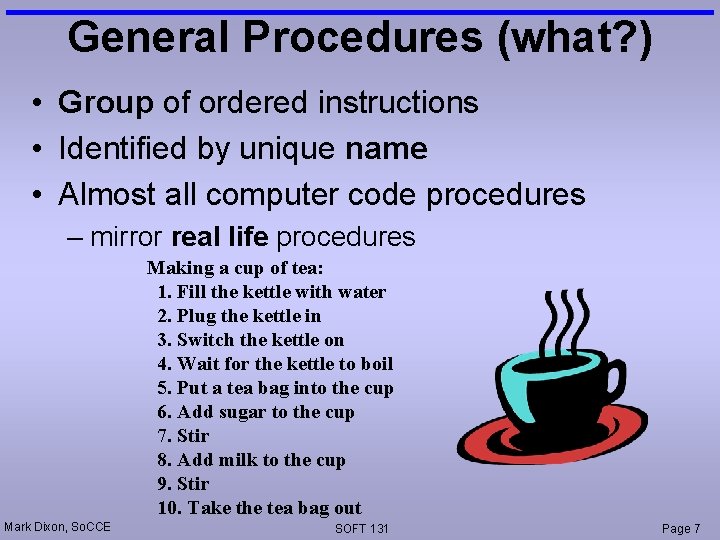 General Procedures (what?)

• Group of ordered instructions
• Identified by unique name
• Almost all computer code procedures
– mirror real life procedures

Making a cup of tea:
1. Fill the kettle with water
2. Plug the kettle in
3. Switch the kettle on
4. Wait for the kettle to boil
5. Put a tea bag into the cup
6. Add sugar to the cup
7. Stir
8. Add milk to the cup
9. Stir
10. Take the tea bag out

Mark Dixon, SoCCE

SOFT 131

Page 7